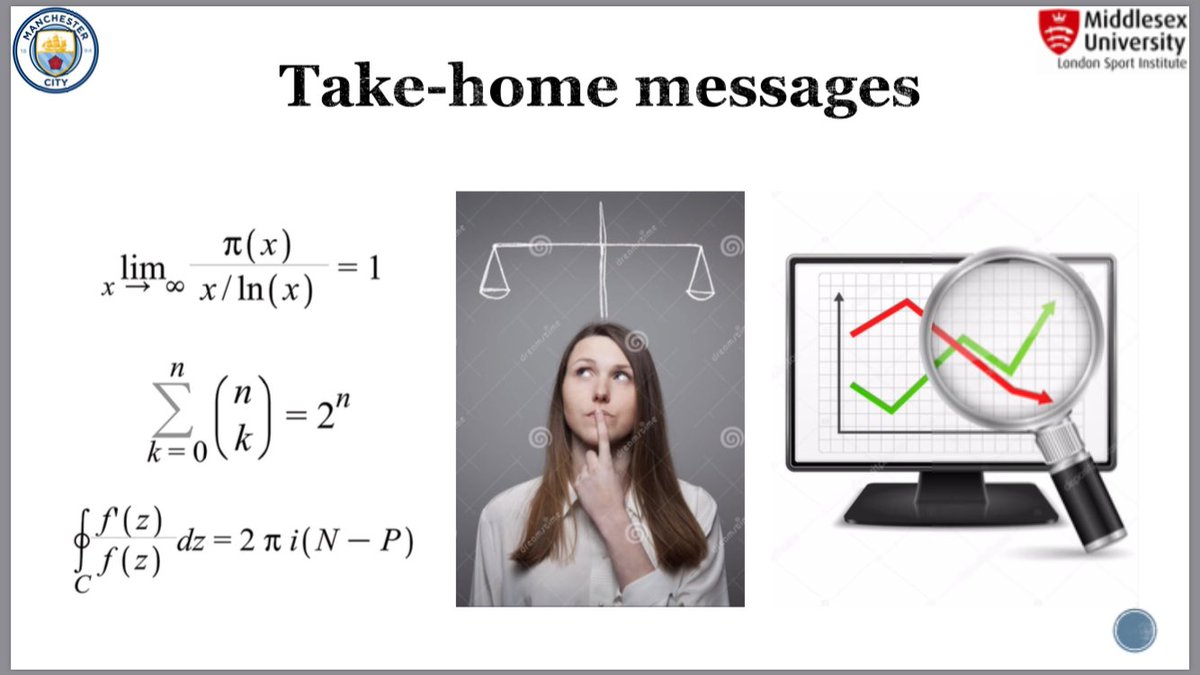 MANCHESTER CITY

Middlesex University
London Sport Institute

Take-home messages

$\lim_{x \to \infty} \frac{\pi(x)}{x/\ln(x)} = 1$

$\sum_{k=0}^{n} \binom{n}{k} = 2^n$

$\oint_C \frac{f'(z)}{f(z)} dz = 2\pi i(N - P)$

dreamstime